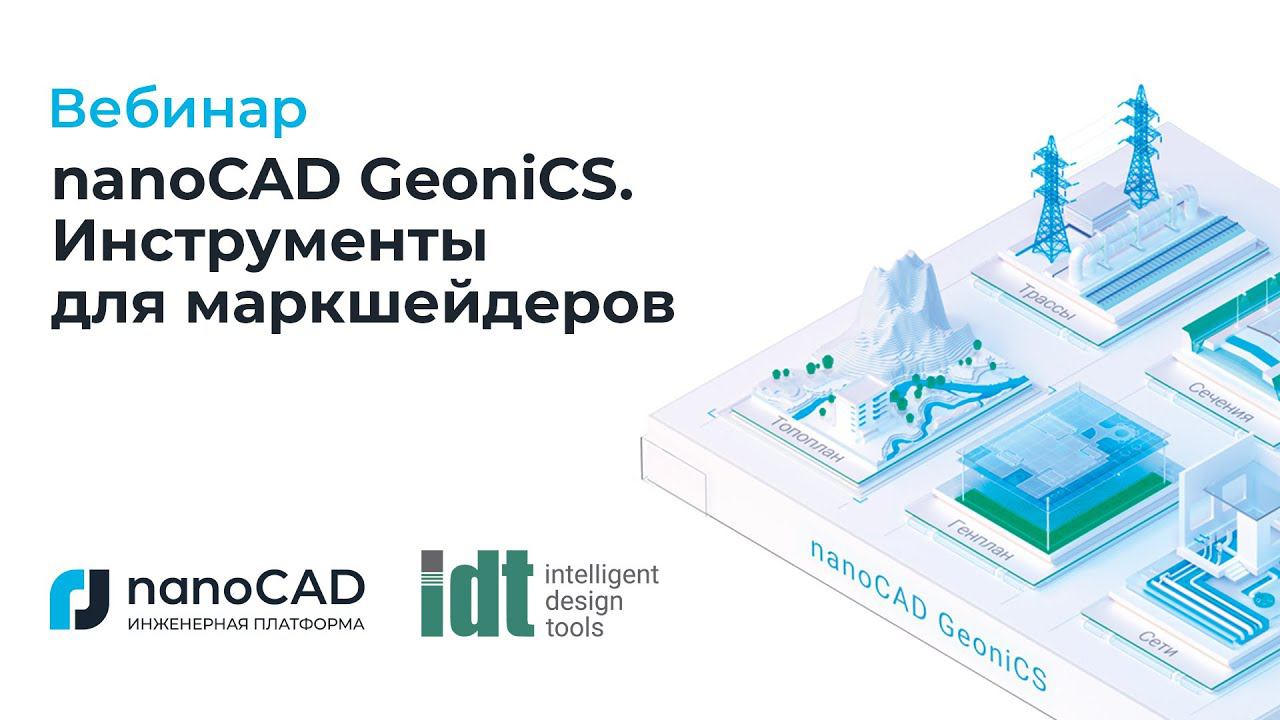 Вебинар
nanoCAD GeoniCS. Инструменты для маркшейдеров

Трассы
Сечения
Топоплан
Генплан
Сети
nanoCAD GeoniCS

nanoCAD
ИНЖЕНЕРНАЯ ПЛАТФОРМА

idt intelligent design tools